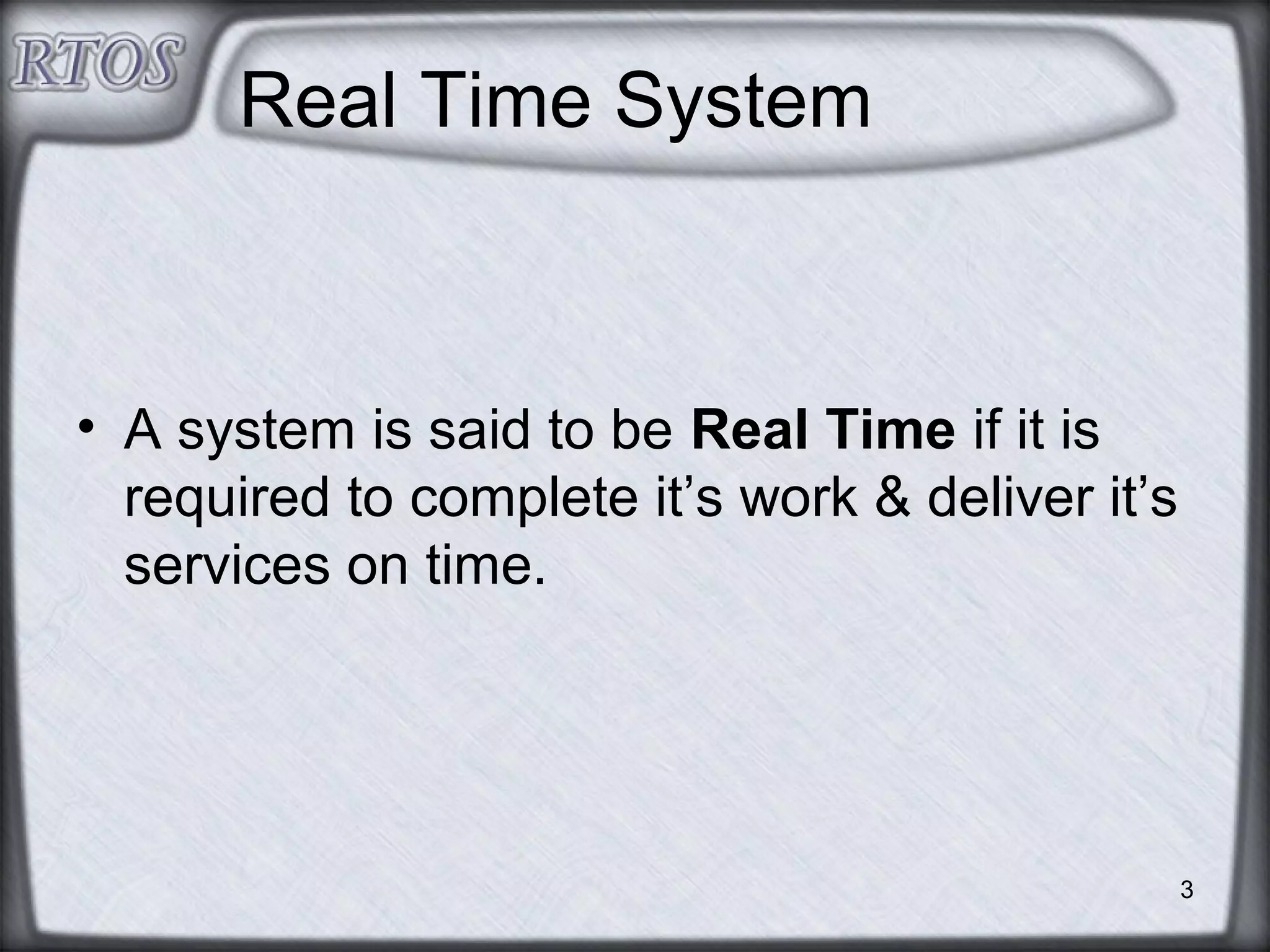 RTOS

Real Time System

• A system is said to be **Real Time** if it is required to complete it’s work & deliver it’s services on time.

3